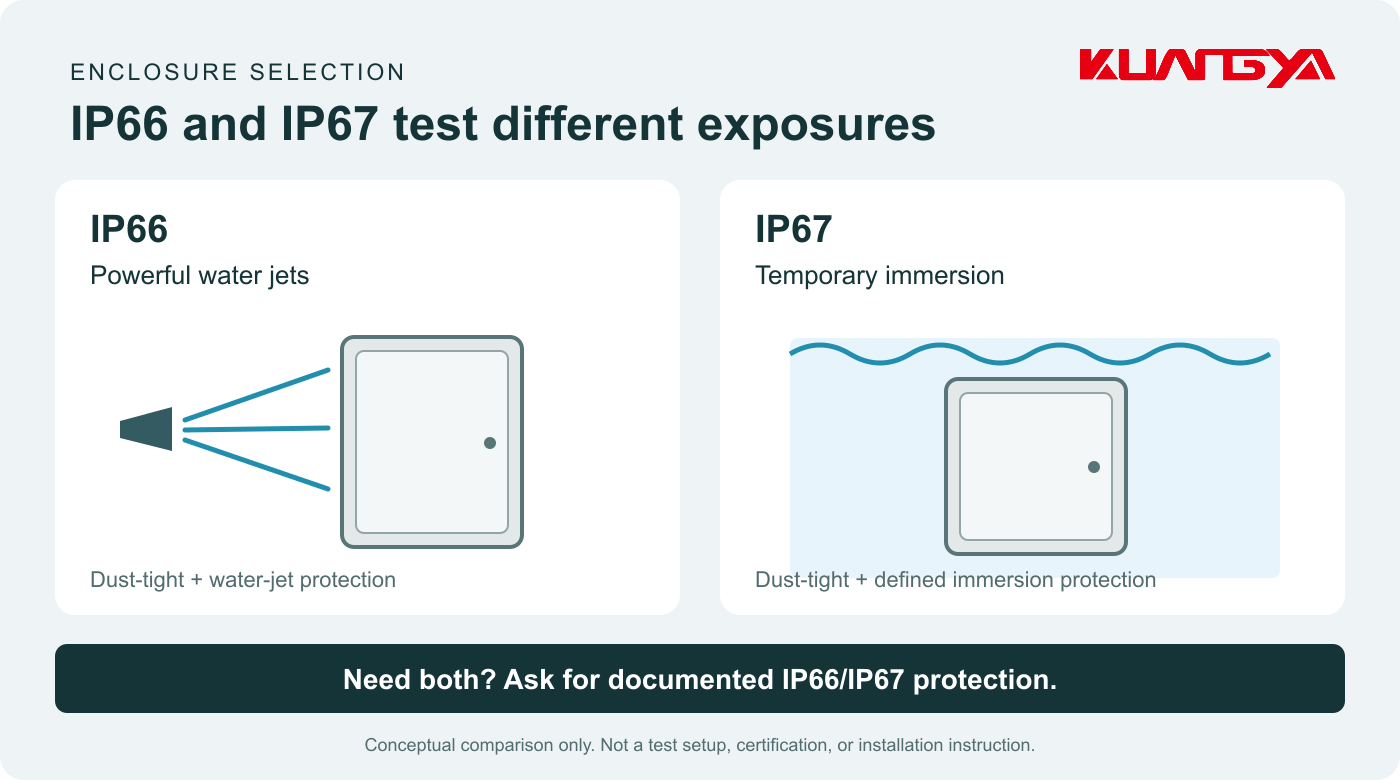 ENCLOSURE SELECTION

KUANGYA

IP66 and IP67 test different exposures

IP66
Powerful water jets

Dust-tight + water-jet protection

IP67
Temporary immersion

Dust-tight + defined immersion protection

Need both? Ask for documented IP66/IP67 protection.

Conceptual comparison only. Not a test setup, certification, or installation instruction.